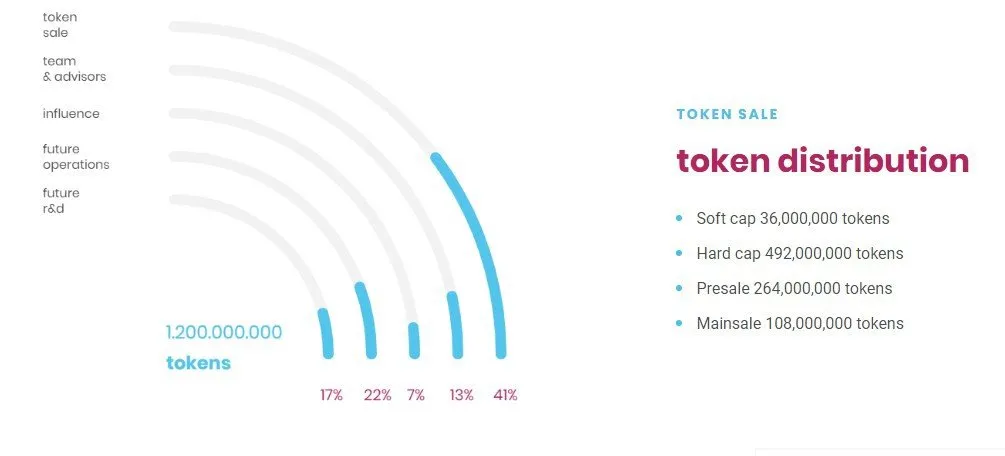 token sale

team & advisors

influence

future operations

future r&d

1.200.000.000 tokens

17% 22% 7% 13% 41%

TOKEN SALE

token distribution

- Soft cap 36,000,000 tokens
- Hard cap 492,000,000 tokens
- Presale 264,000,000 tokens
- Mainsale 108,000,000 tokens